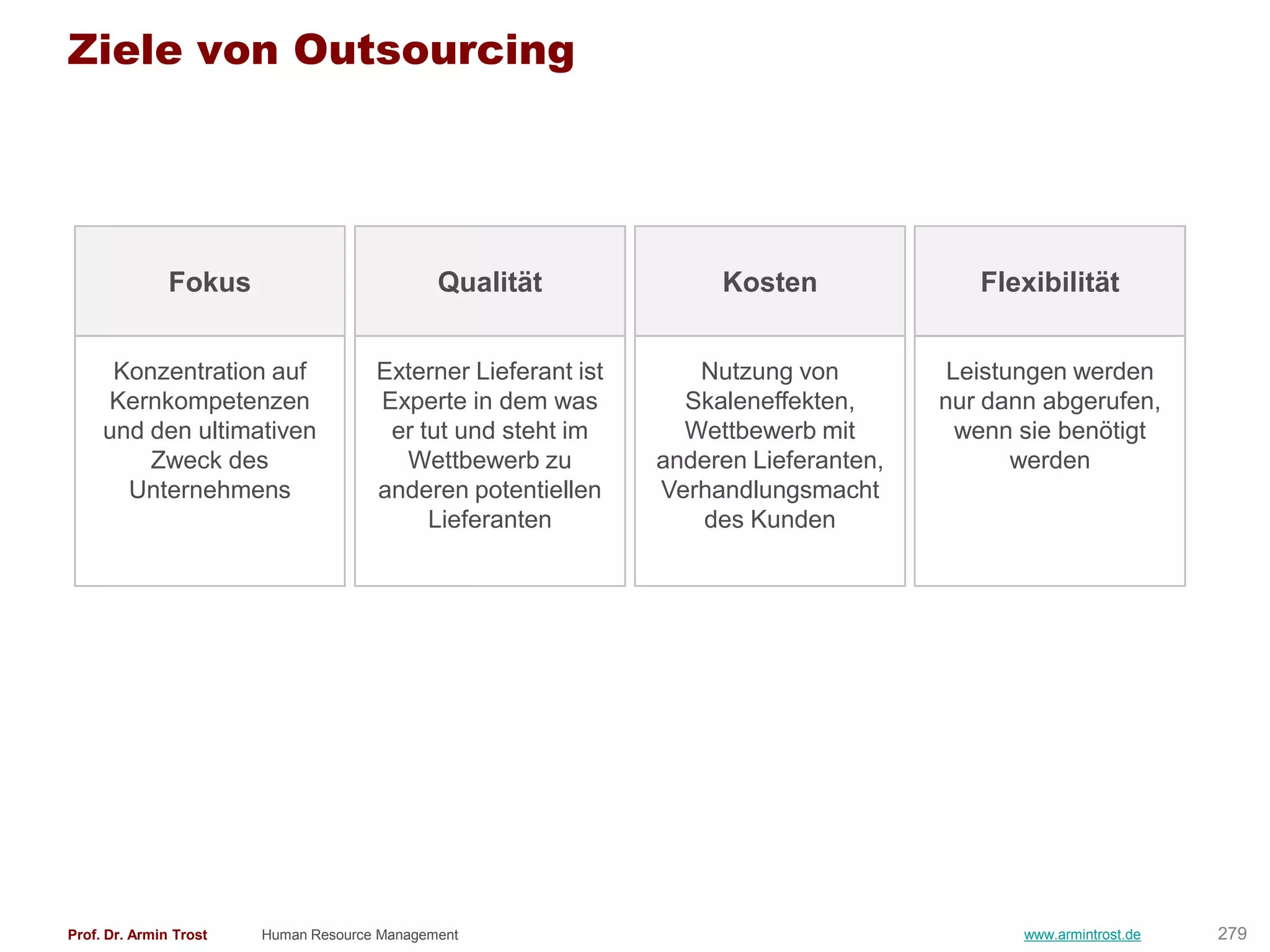 Ziele von Outsourcing

| Fokus | Qualität | Kosten | Flexibilität |
|---|---|---|---|
| Konzentration auf Kernkompetenzen und den ultimativen Zweck des Unternehmens | Externer Lieferant ist Experte in dem was er tut und steht im Wettbewerb zu anderen potentiellen Lieferanten | Nutzung von Skaleneffekten, Wettbewerb mit anderen Lieferanten, Verhandlungsmacht des Kunden | Leistungen werden nur dann abgerufen, wenn sie benötigt werden |

Prof. Dr. Armin Trost Human Resource Management www.armintrost.de 279